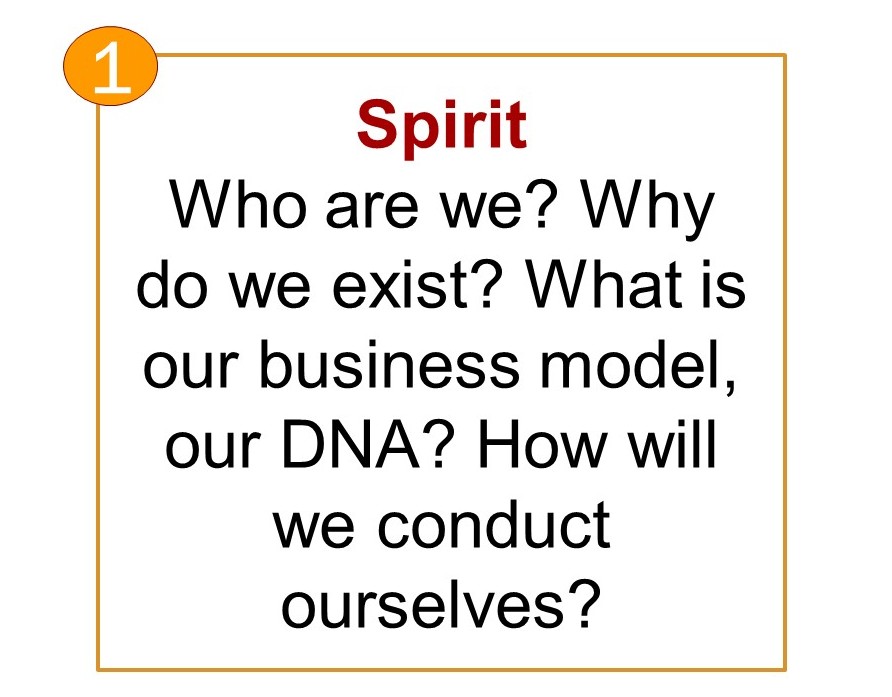 1

Spirit

Who are we? Why do we exist? What is our business model, our DNA? How will we conduct ourselves?